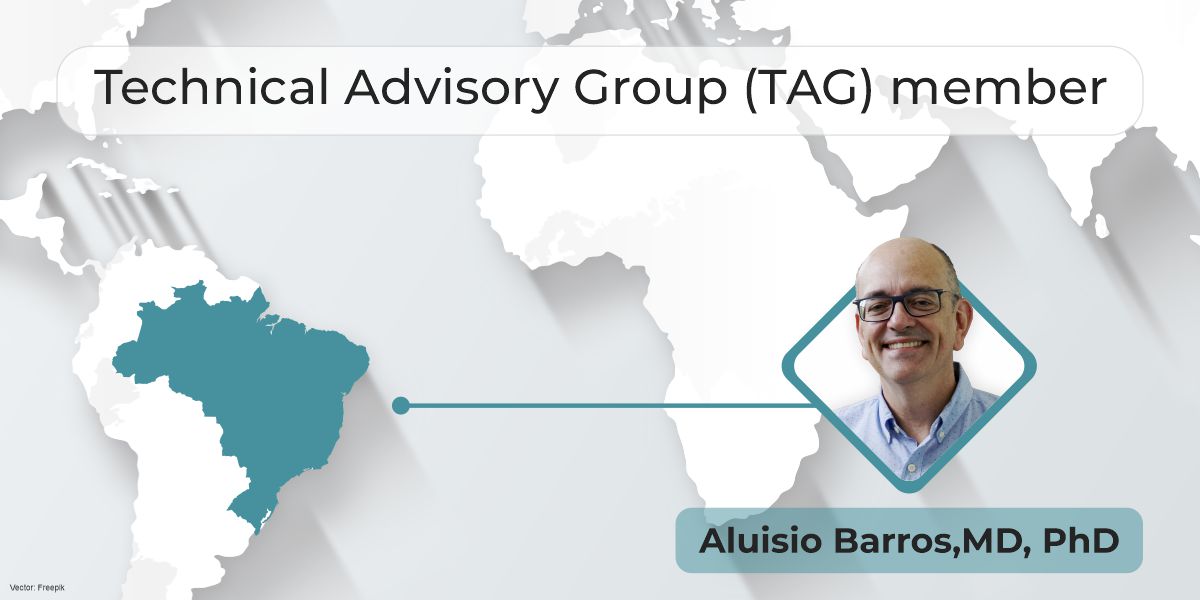 Technical Advisory Group (TAG) member

Aluisio Barros,MD, PhD

Vector: Freepik